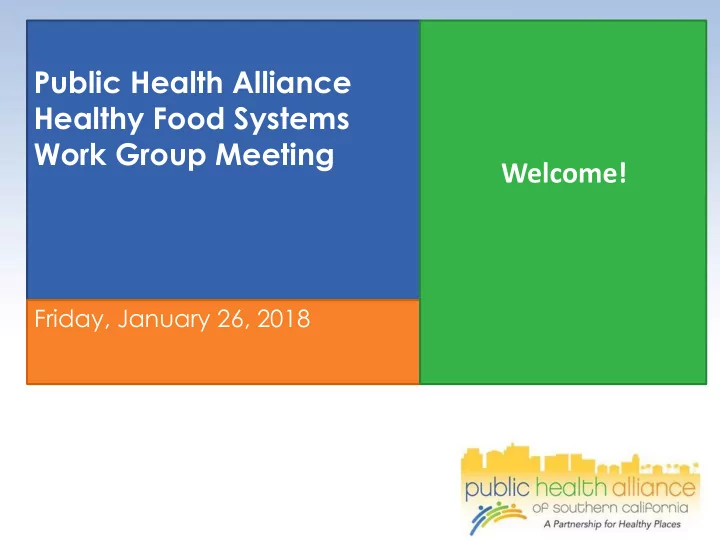 Public Health Alliance Healthy Food Systems Work Group Meeting

Friday, January 26, 2018

Welcome!

public health alliance
of southern california
A Partnership for Healthy Places